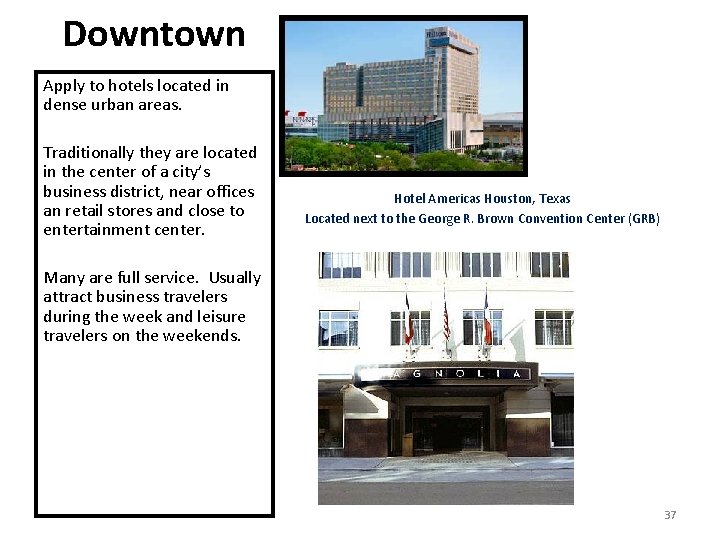 Downtown

Apply to hotels located in dense urban areas.

Traditionally they are located in the center of a city's business district, near offices an retail stores and close to entertainment center.

Many are full service. Usually attract business travelers during the week and leisure travelers on the weekends.

Hilton

Hotel Americas Houston, Texas
Located next to the George R. Brown Convention Center (GRB)

AGNOLIA

37